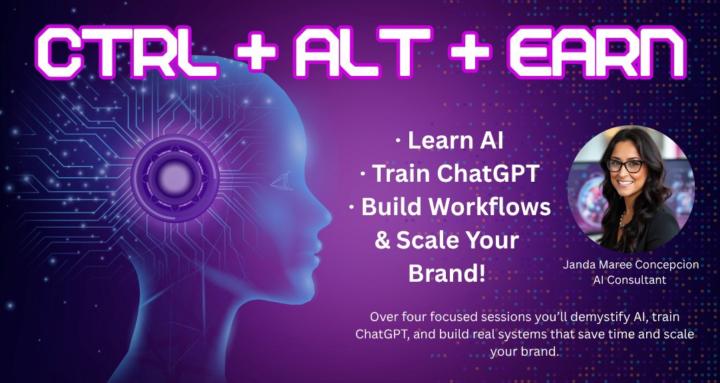 CTRL + ALT + EARN

· Learn AI
· Train ChatGPT
· Build Workflows & Scale Your Brand!

Janda Maree Concepcion
AI Consultant

Over four focused sessions you'll demystify AI, train ChatGPT, and build real systems that save time and scale your brand.